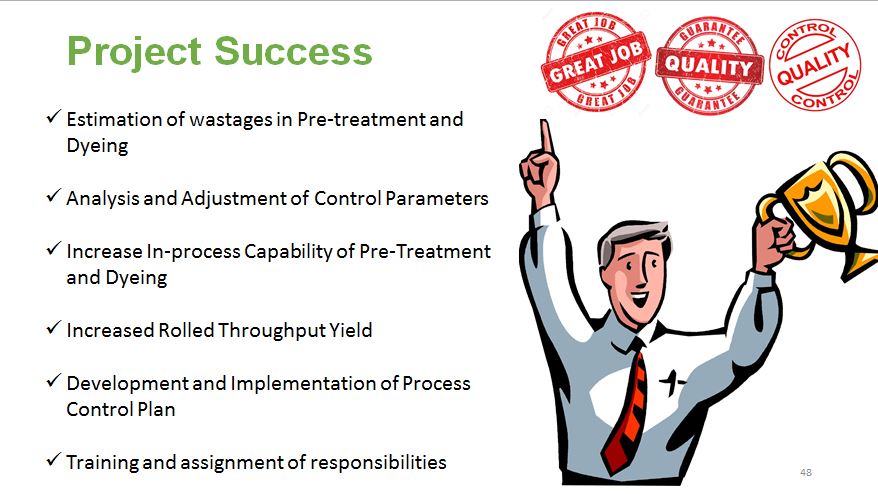 Project Success

GREAT JOB GREAT JOB GREAT JOB

GUARANTEE QUALITY GUARANTEE

CONTROL QUALITY CONTROL

✓ Estimation of wastages in Pre-treatment and Dyeing

✓ Analysis and Adjustment of Control Parameters

✓ Increase In-process Capability of Pre-Treatment and Dyeing

✓ Increased Rolled Throughput Yield

✓ Development and Implementation of Process Control Plan

✓ Training and assignment of responsibilities

48